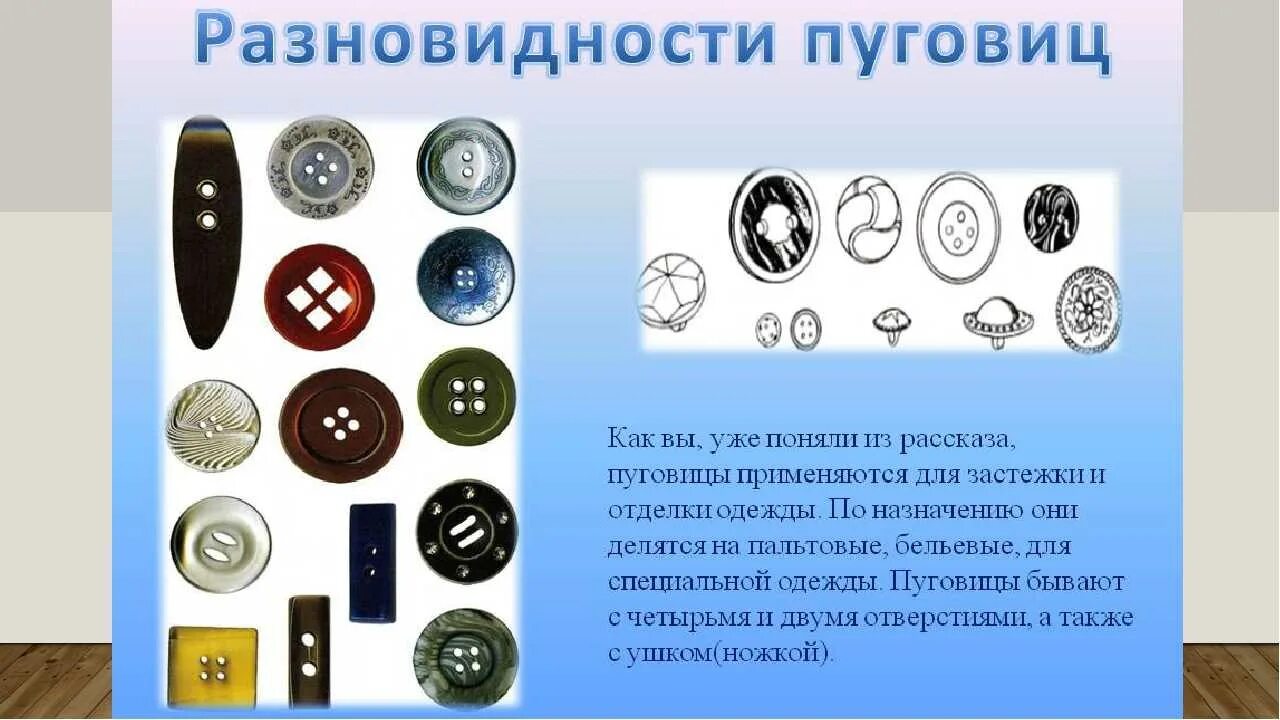 Разновидности пуговиц

Как вы, уже поняли из рассказа, пуговицы применяются для застежки и отделки одежды. По назначению они делятся на пальтовые, бельевые, для специальной одежды. Пуговицы бывают с четырьмя и двумя отверстиями, а также с ушком(ножкой).